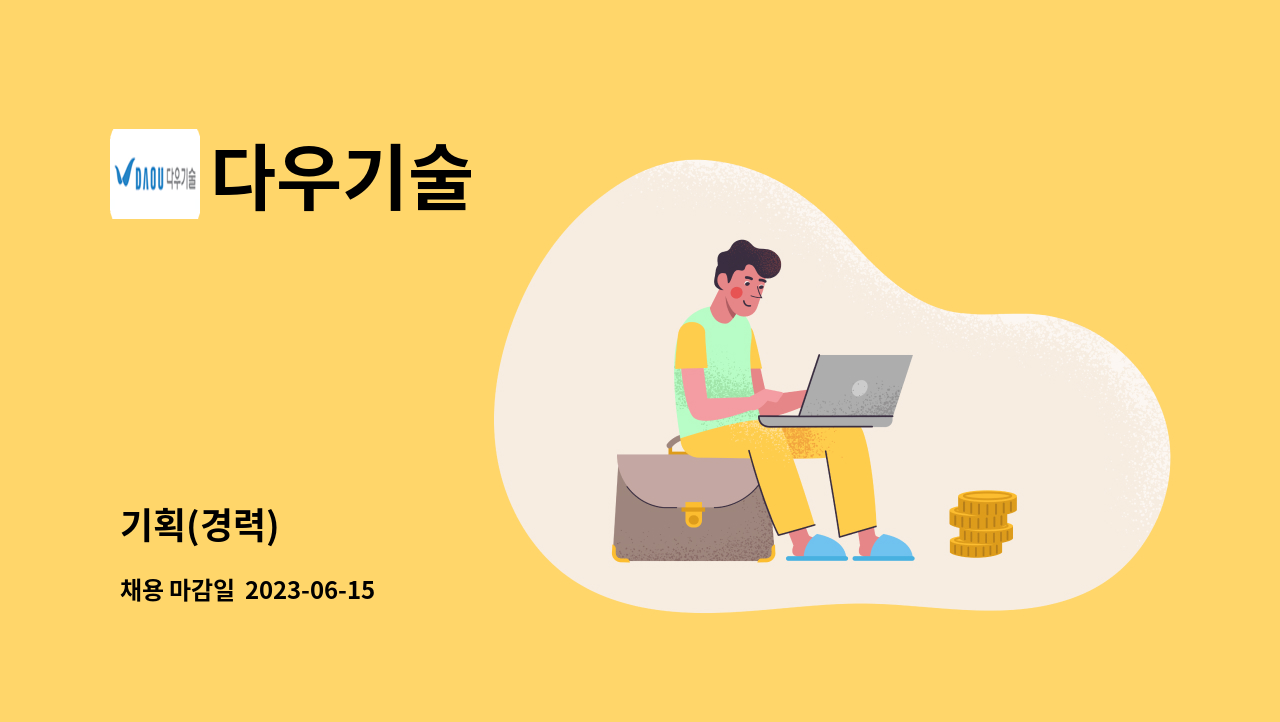 DAOU 다우기술

다우기술

기획(경력)

채용 마감일 2023-06-15